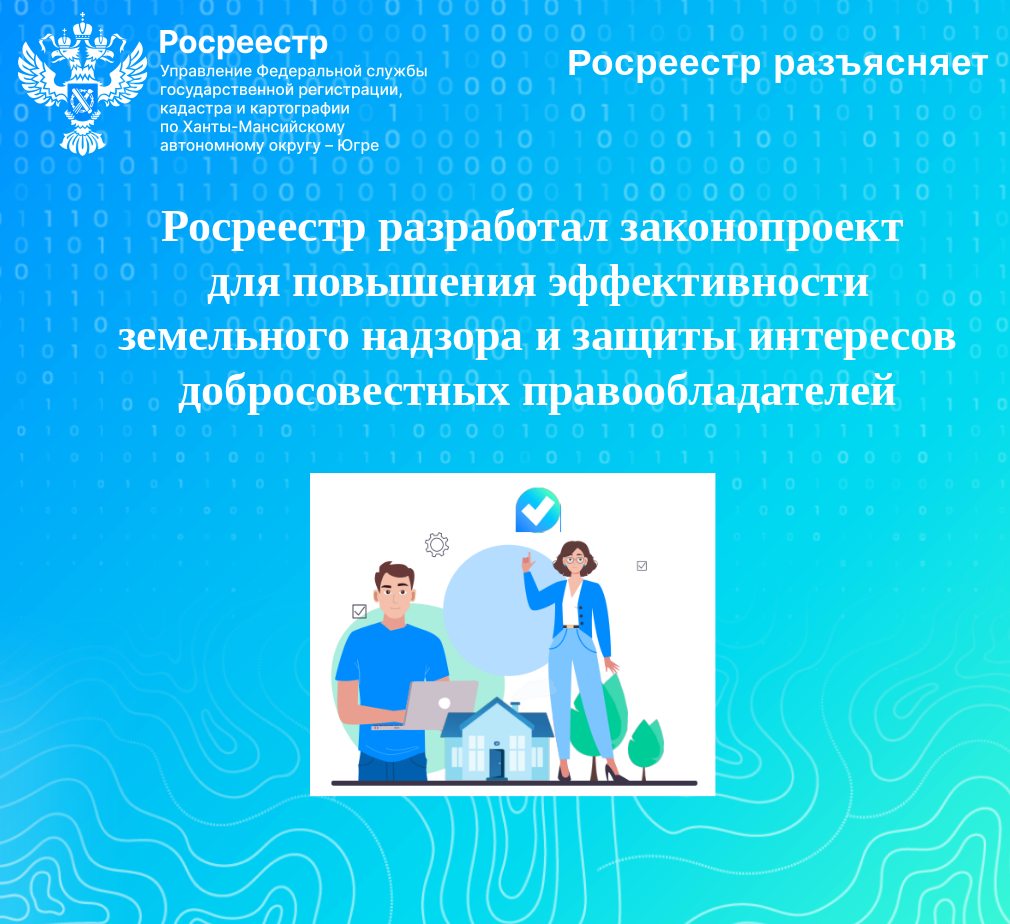 Росреестр
Управление Федеральной службы государственной регистрации, кадастра и картографии по Ханты-Мансийскому автономному округу – Югре

Росреестр разъясняет

Росреестр разработал законопроект для повышения эффективности земельного надзора и защиты интересов добросовестных правообладателей